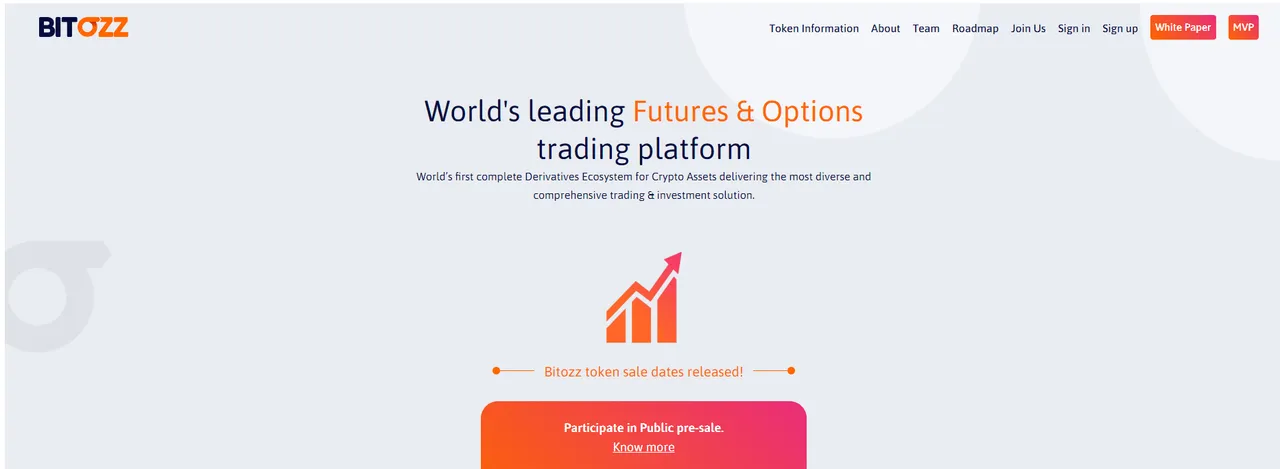 BITOZZ

Token Information About Team Roadmap Join Us Sign in Sign up White Paper MVP

World's leading Futures & Options trading platform

World's first complete Derivatives Ecosystem for Crypto Assets delivering the most diverse and comprehensive trading & investment solution.

Bitozz token sale dates released!

Participate in Public pre-sale.
Know more